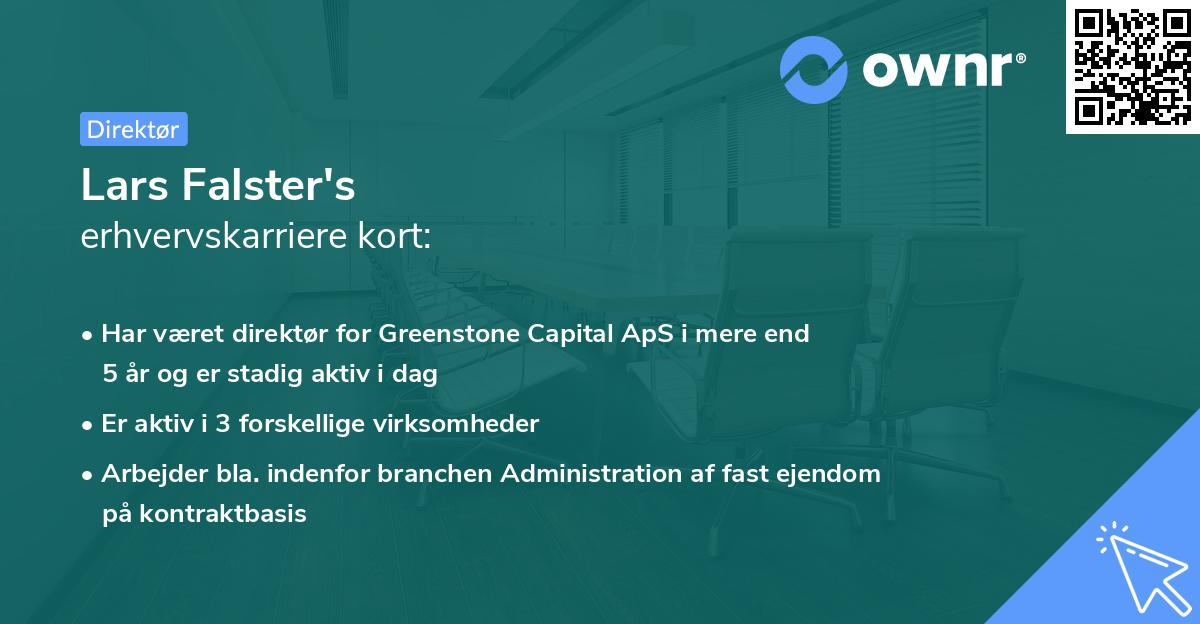 ownr®

Direktør

Lars Falster's
erhvervskarriere kort:

• Har været direktør for Greenstone Capital ApS i mere end 5 år og er stadig aktiv i dag
• Er aktiv i 3 forskellige virksomheder
• Arbejder bla. indenfor branchen Administration af fast ejendom på kontraktbasis